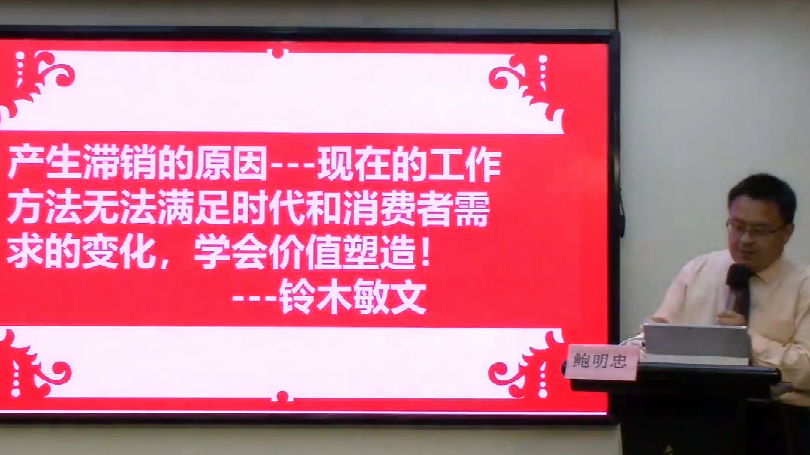 产生滞销的原因---现在的工作方法无法满足时代和消费者需求的变化，学会价值塑造！
---铃木敏文

鲍明忠